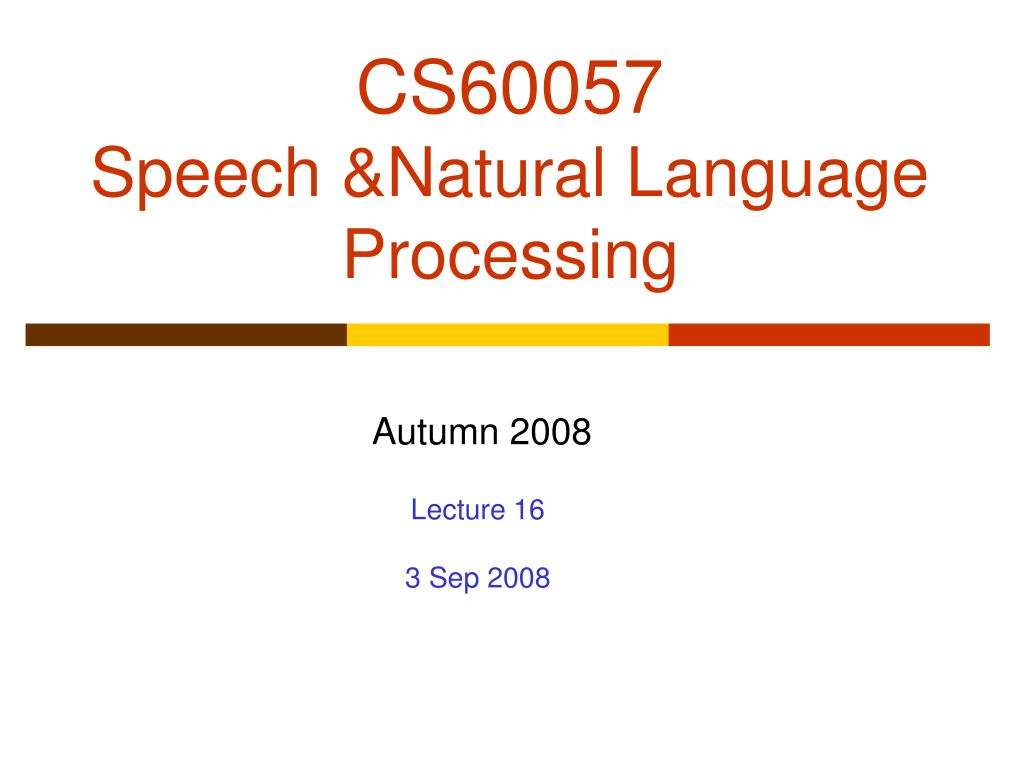 CS60057
Speech &Natural Language Processing

Autumn 2008

Lecture 16

3 Sep 2008